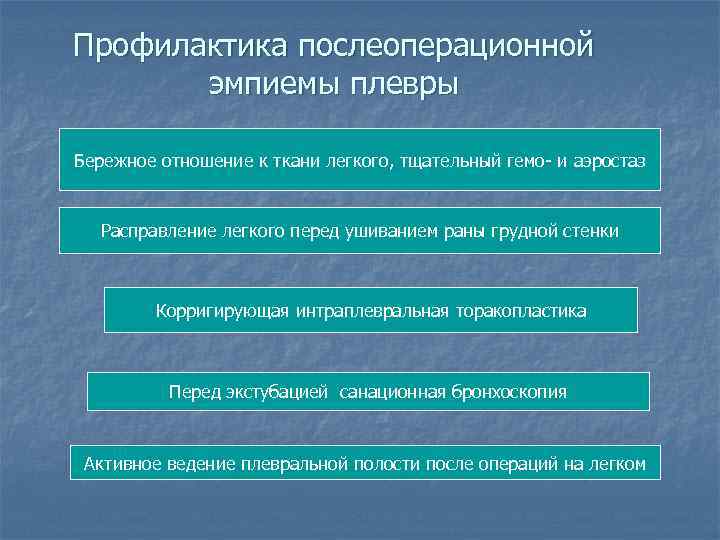 Профилактика послеоперационной эмпиемы плевры

Бережное отношение к ткани легкого, тщательный гемо- и аэростаз

Расправление легкого перед ушиванием раны грудной стенки

Корригирующая интраплевральная торакопластика

Перед экстубацией  санационная бронхоскопия

Активное ведение плевральной полости после операций на легком